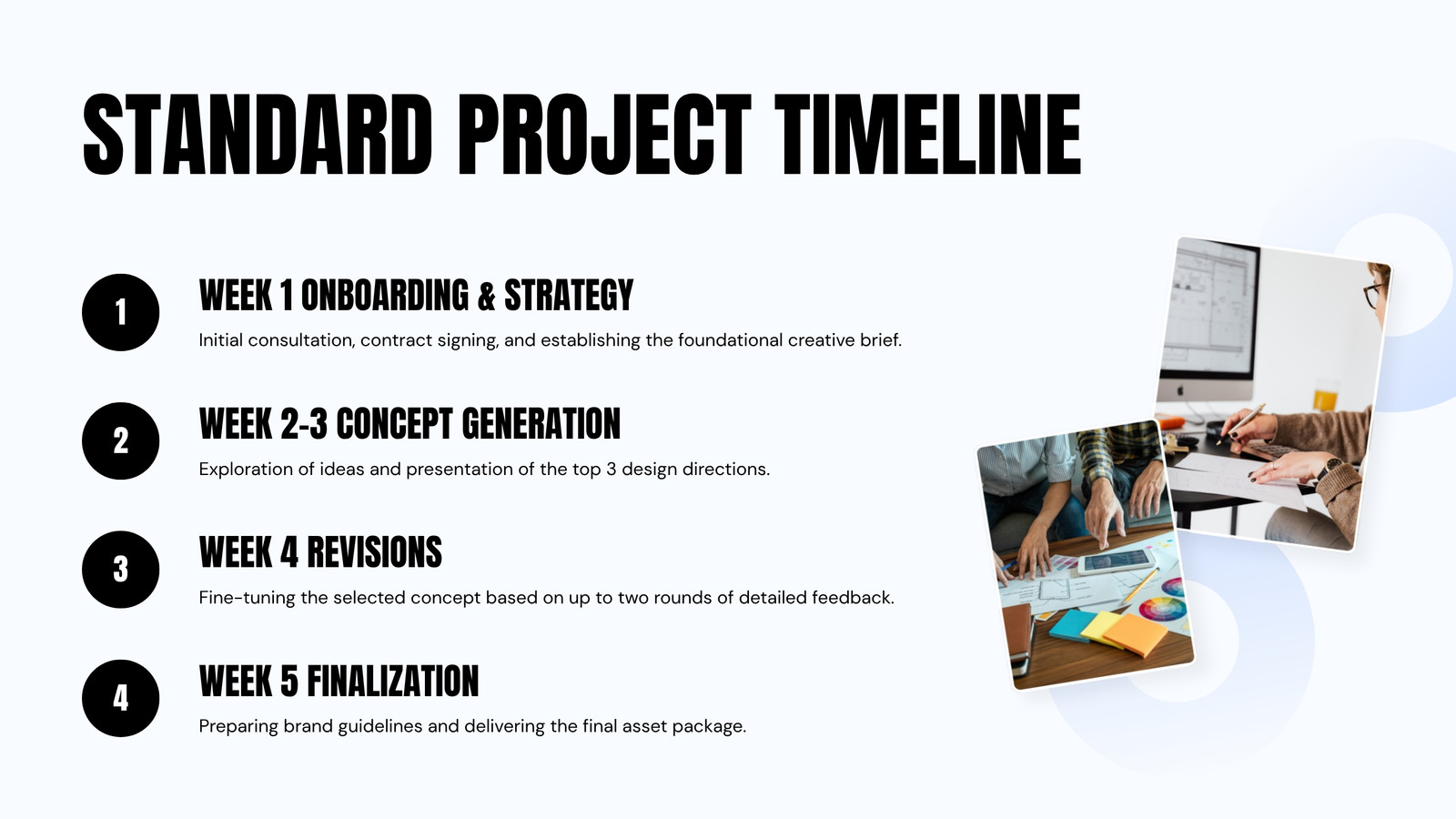 STANDARD PROJECT TIMELINE

1

WEEK 1 ONBOARDING & STRATEGY

Initial consultation, contract signing, and establishing the foundational creative brief.

2

WEEK 2-3 CONCEPT GENERATION

Exploration of ideas and presentation of the top 3 design directions.

3

WEEK 4 REVISIONS

Fine-tuning the selected concept based on up to two rounds of detailed feedback.

4

WEEK 5 FINALIZATION

Preparing brand guidelines and delivering the final asset package.